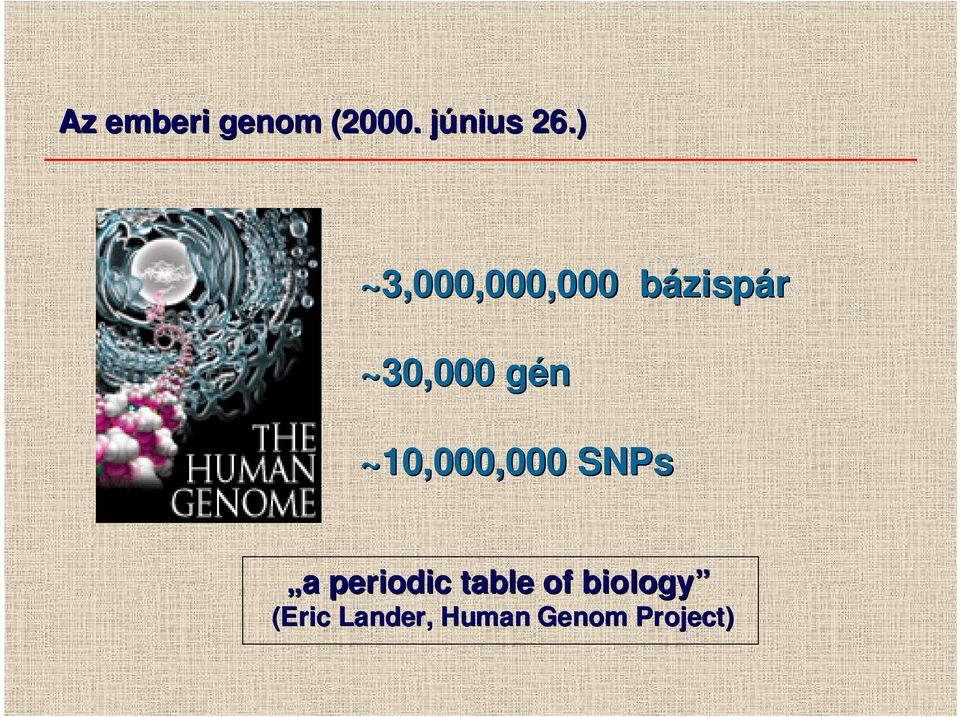 Az emberi genom (2000. június 26.)

THE HUMAN GENOME

~3,000,000,000 bázispár

~30,000 gén

~10,000,000 SNPs

„a periodic table of biology”
(Eric Lander, Human Genom Project)